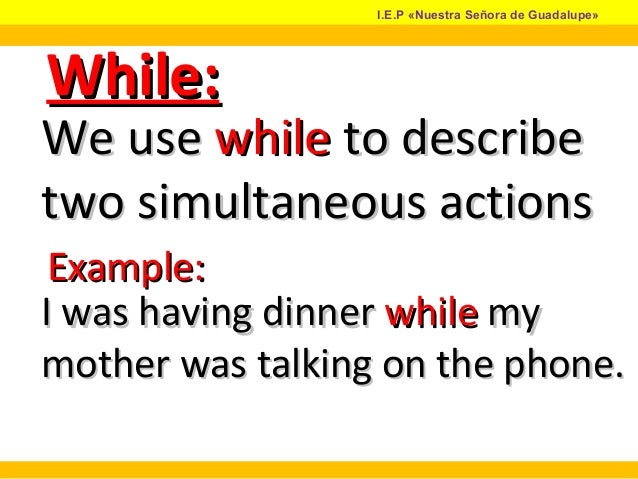 I.E.P «Nuestra Señora de Guadalupe»

While:

We use while to describe two simultaneous actions

Example:

I was having dinner while my mother was talking on the phone.